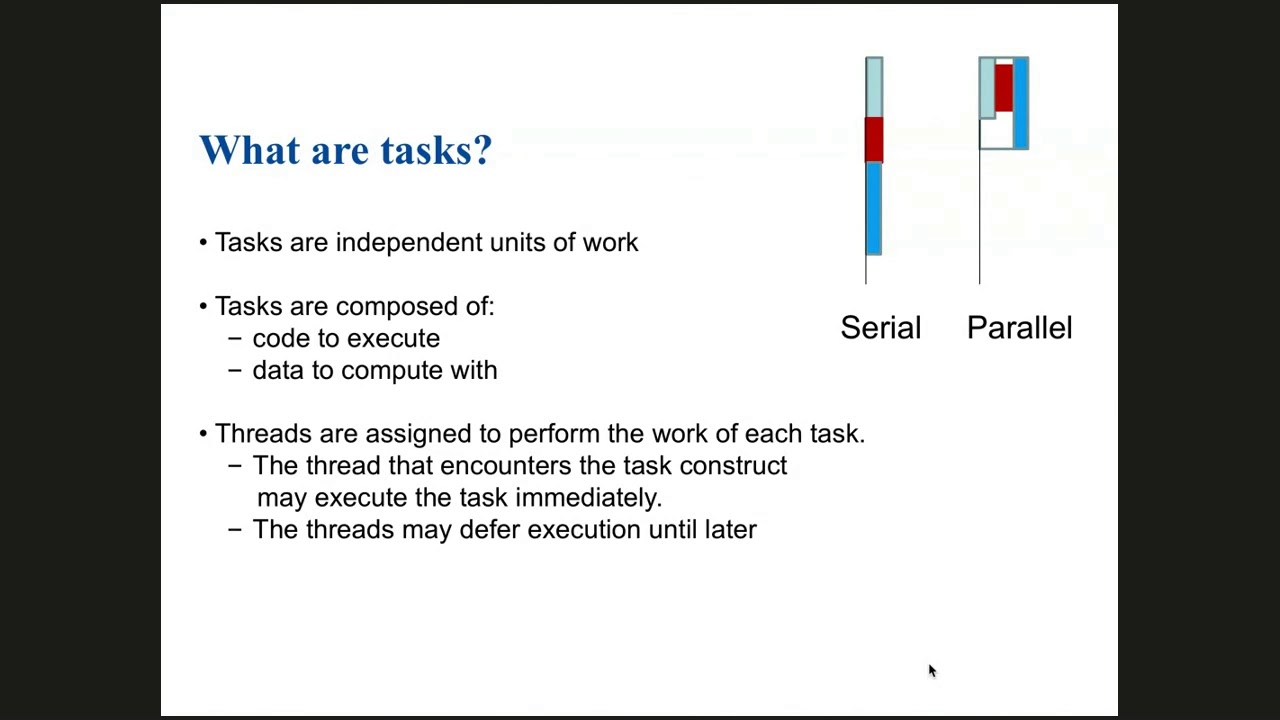 What are tasks?

• Tasks are independent units of work

• Tasks are composed of:
– code to execute
– data to compute with

• Threads are assigned to perform the work of each task.
– The thread that encounters the task construct may execute the task immediately.
– The threads may defer execution until later

Serial

Parallel